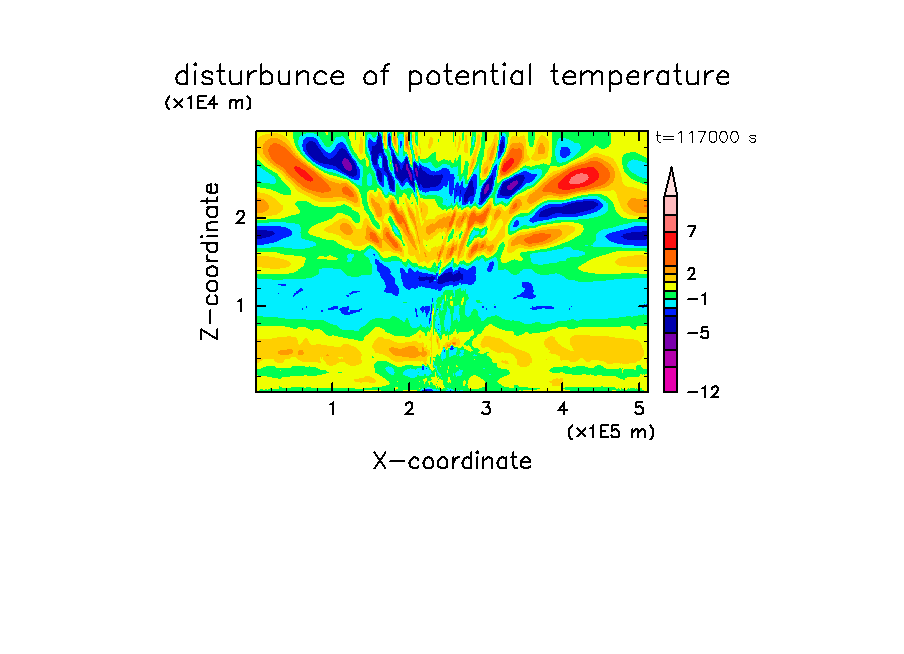 disturbunce of potential temperature

(x1E4 m)

t=117000 s

Z-coordinate

2

1

1 2 3 4 5

(x1E5 m)

X-coordinate

7

2

−1

−5

−12